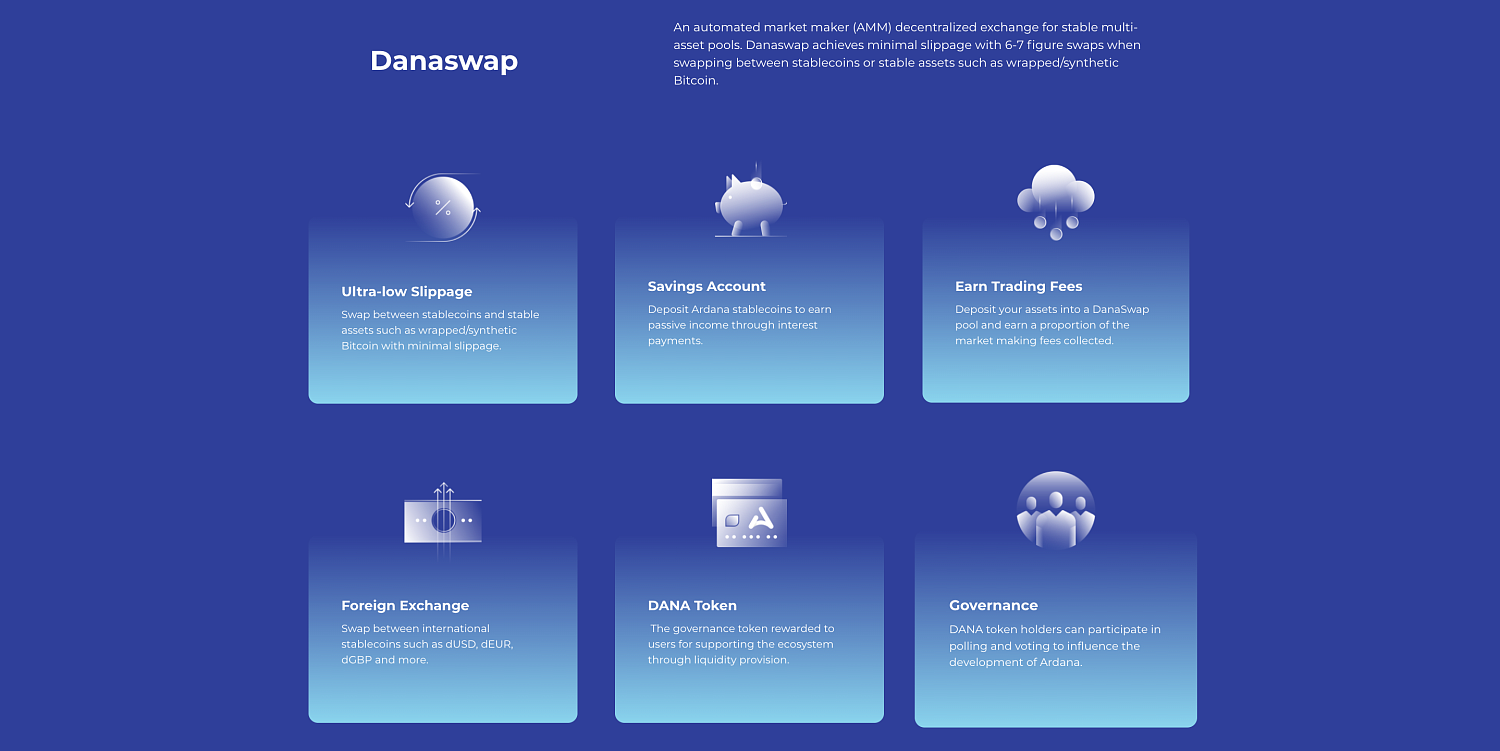 Danaswap

An automated market maker (AMM) decentralized exchange for stable multi-asset pools. Danaswap achieves minimal slippage with 6-7 figure swaps when swapping between stablecoins or stable assets such as wrapped/synthetic Bitcoin.

%

Ultra-low Slippage

Swap between stablecoins and stable assets such as wrapped/synthetic Bitcoin with minimal slippage.

Savings Account

Deposit Ardana stablecoins to earn passive income through interest payments.

Earn Trading Fees

Deposit your assets into a DanaSwap pool and earn a proportion of the market making fees collected.

Foreign Exchange

Swap between international stablecoins such as dUSD, dEUR, dGBP and more.

DANA Token

The governance token rewarded to users for supporting the ecosystem through liquidity provision.

Governance

DANA token holders can participate in polling and voting to influence the development of Ardana.